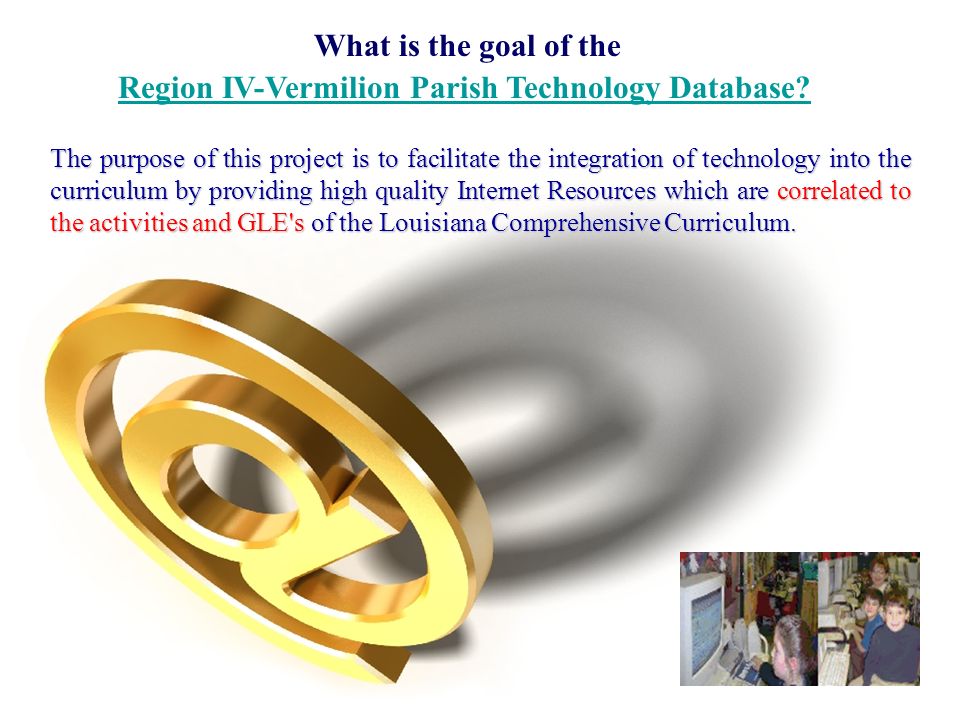 What is the goal of the
Region IV-Vermilion Parish Technology Database?

The purpose of this project is to facilitate the integration of technology into the curriculum by providing high quality Internet Resources which are correlated to the activities and GLE's of the Louisiana Comprehensive Curriculum.